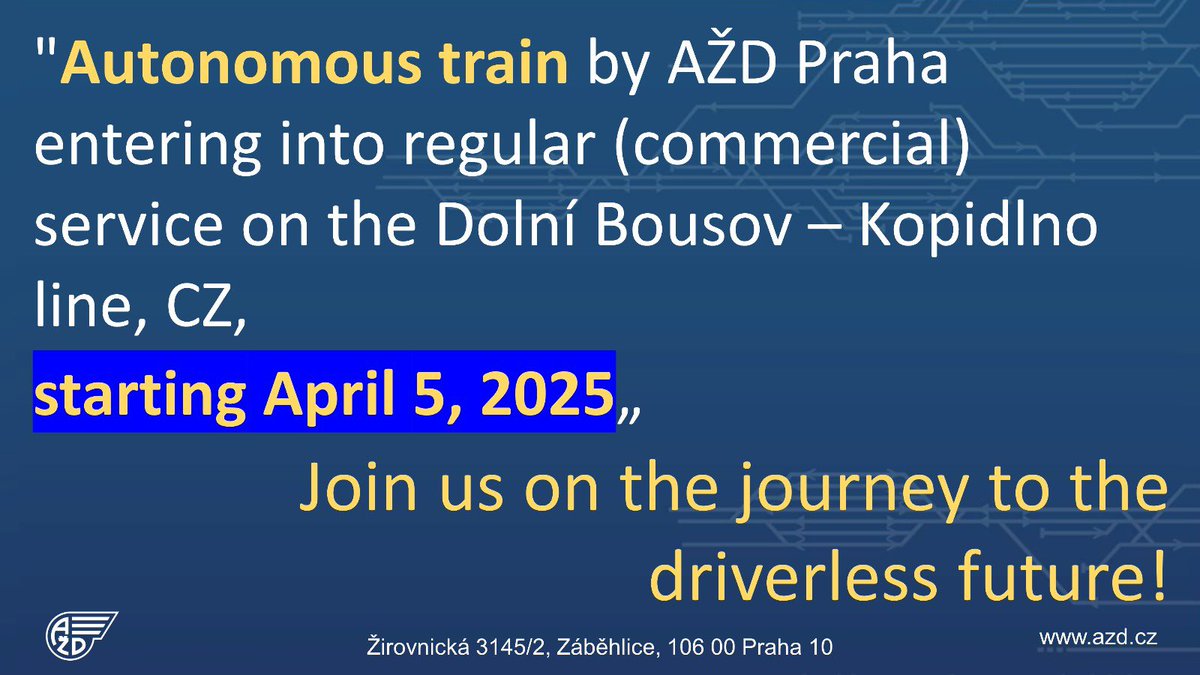 "Autonomous train by AŽD Praha entering into regular (commercial) service on the Dolní Bousov – Kopidlno line, CZ,
starting April 5, 2025„

Join us on the journey to the driverless future!

AŽD

Žirovnická 3145/2, Záběhlice, 106 00 Praha 10

www.azd.cz